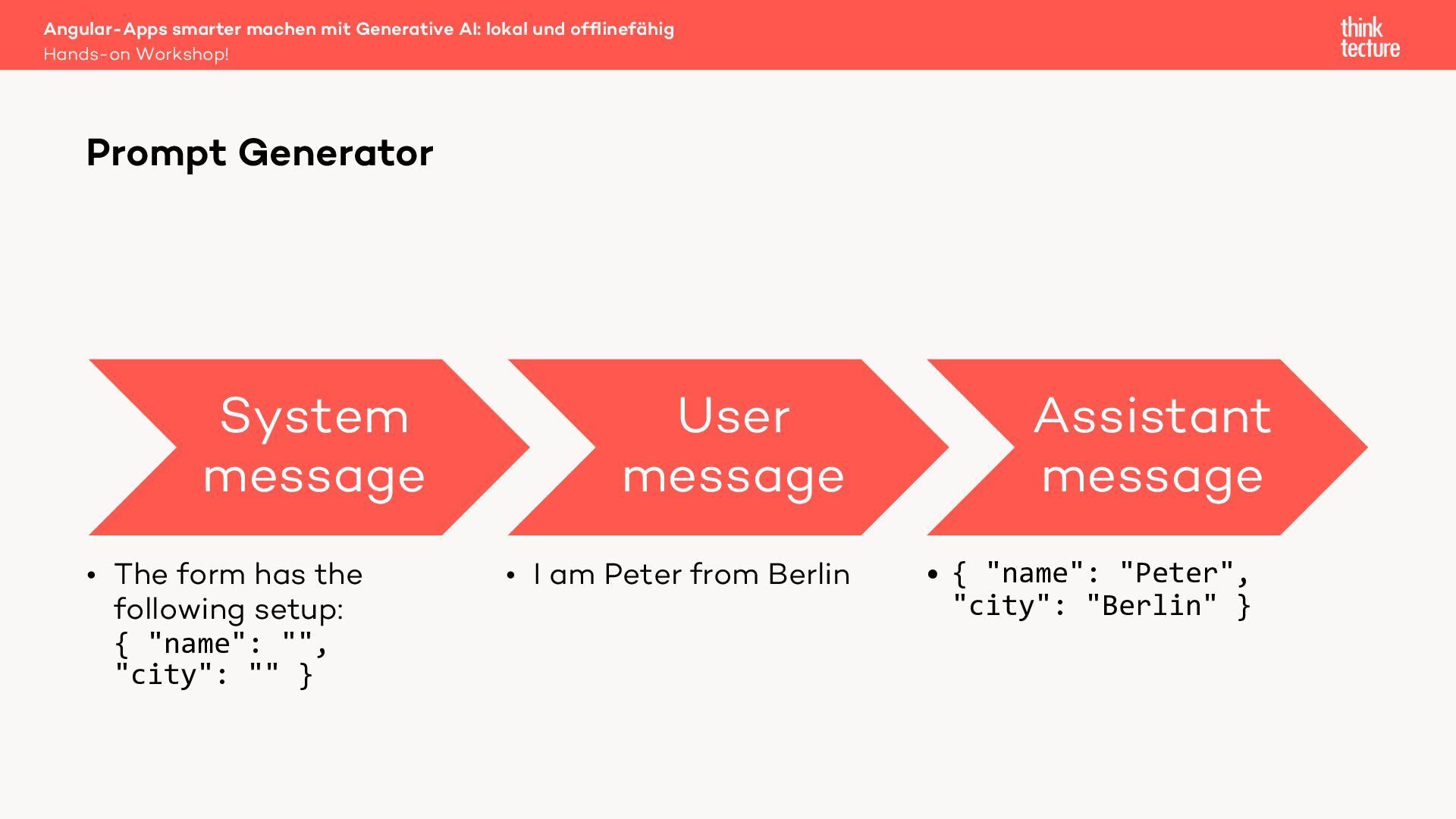 Angular-Apps smarter machen mit Generative AI: lokal und offlinefähig
Hands-on Workshop!

think tecture

Prompt Generator

System message

User message

Assistant message

• The form has the following setup: { "name": "", "city": "" }

• I am Peter from Berlin

• { "name": "Peter", "city": "Berlin" }